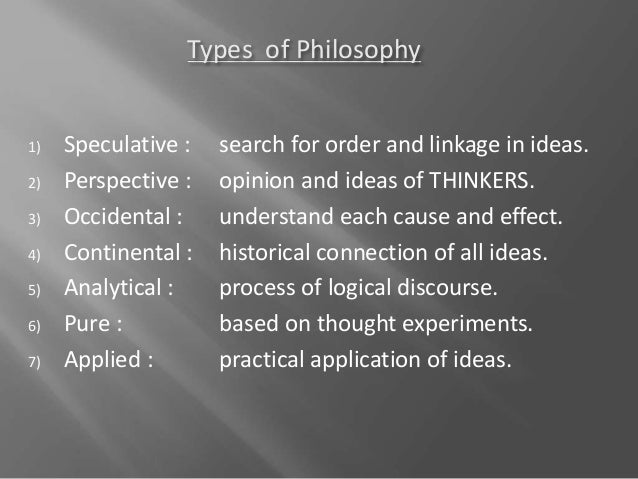 Types of Philosophy

1) Speculative : search for order and linkage in ideas.
2) Perspective : opinion and ideas of THINKERS.
3) Occidental : understand each cause and effect.
4) Continental : historical connection of all ideas.
5) Analytical : process of logical discourse.
6) Pure : based on thought experiments.
7) Applied : practical application of ideas.